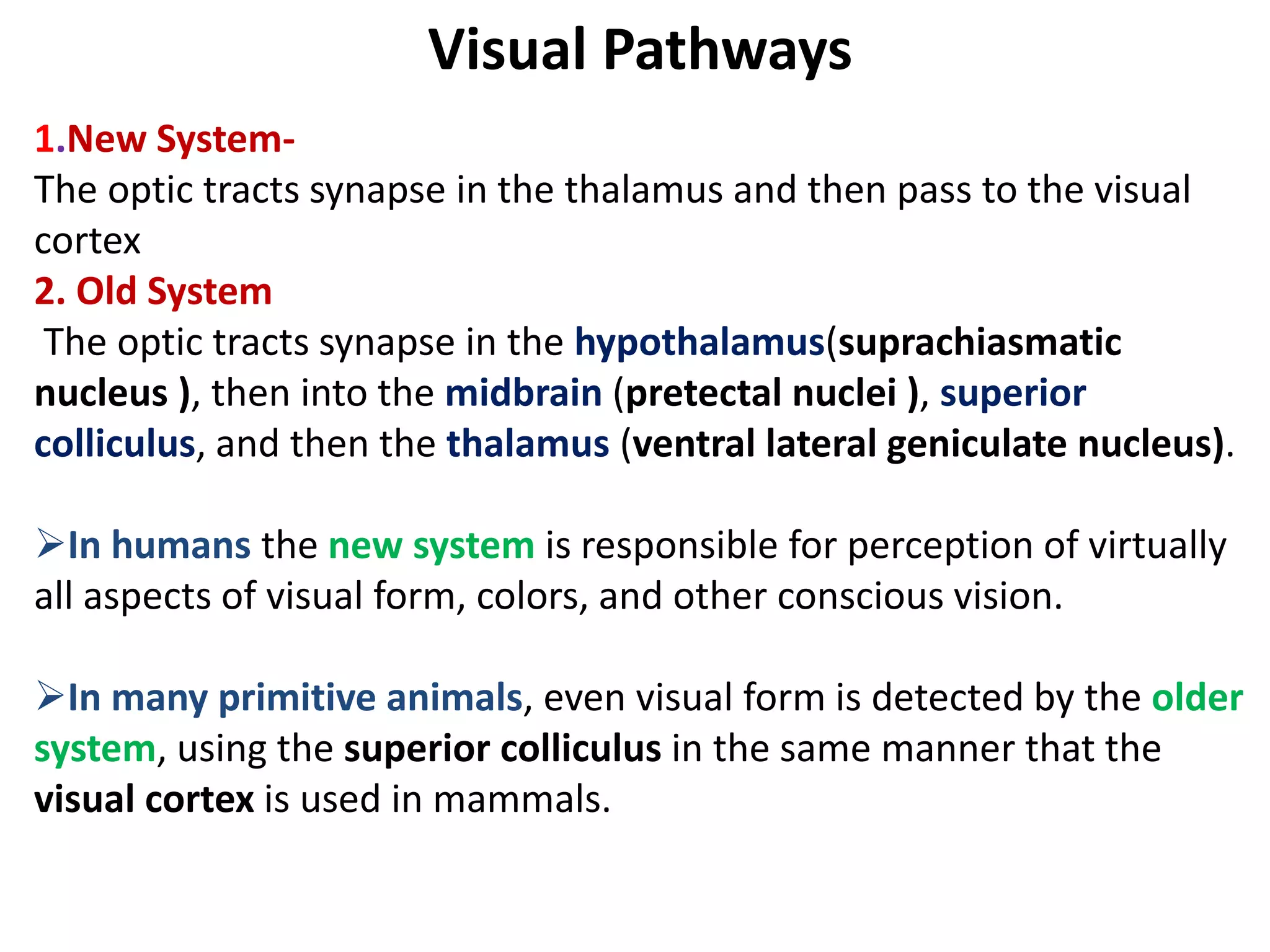 Visual Pathways

1.New System-
The optic tracts synapse in the thalamus and then pass to the visual cortex

2. Old System
The optic tracts synapse in the hypothalamus(suprachiasmatic nucleus ), then into the midbrain (pretectal nuclei ), superior colliculus, and then the thalamus (ventral lateral geniculate nucleus).

➢In humans the new system is responsible for perception of virtually all aspects of visual form, colors, and other conscious vision.

➢In many primitive animals, even visual form is detected by the older system, using the superior colliculus in the same manner that the visual cortex is used in mammals.